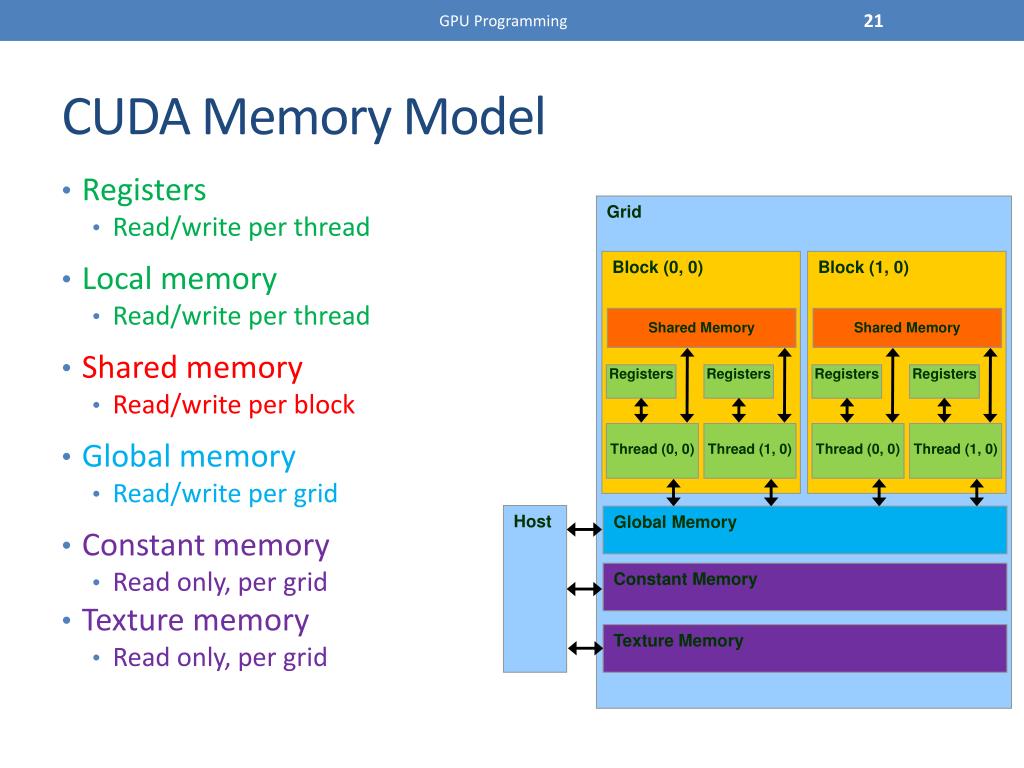 GPU Programming

21

CUDA Memory Model

• Registers
  • Read/write per thread
• Local memory
  • Read/write per thread
• Shared memory
  • Read/write per block
• Global memory
  • Read/write per grid
• Constant memory
  • Read only, per grid
• Texture memory
  • Read only, per grid

Grid

Block (0, 0)

Shared Memory

Registers

Registers

Thread (0, 0)

Thread (1, 0)

Block (1, 0)

Shared Memory

Registers

Registers

Thread (0, 0)

Thread (1, 0)

Host

Global Memory

Constant Memory

Texture Memory